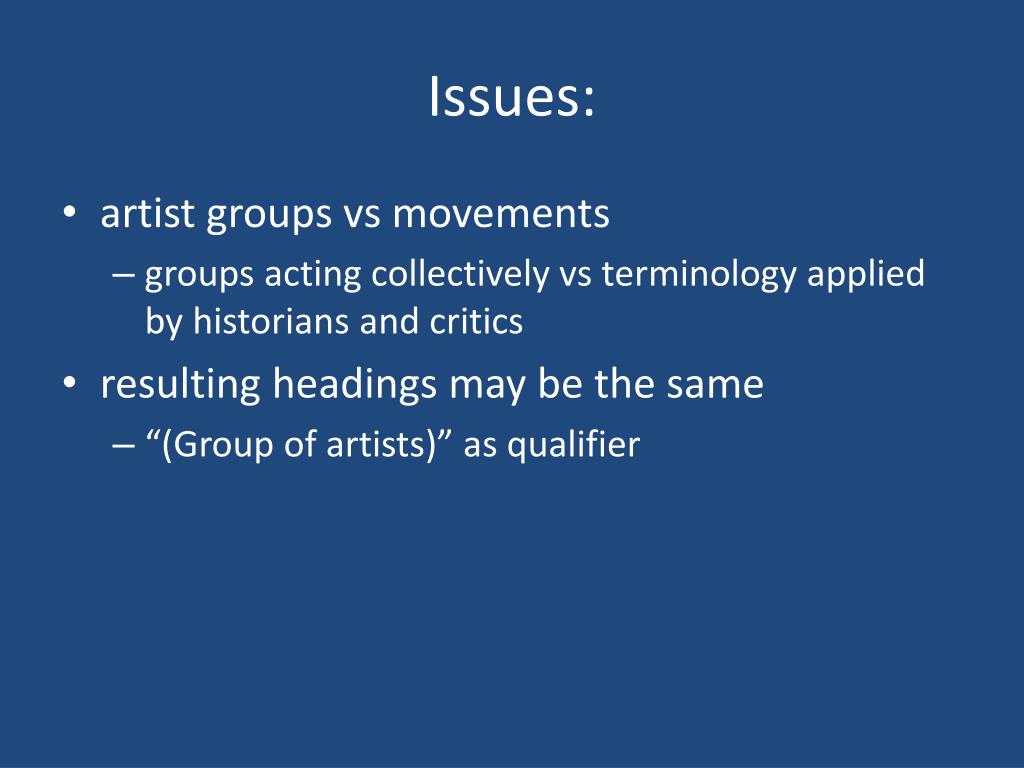 Issues:

• artist groups vs movements
– groups acting collectively vs terminology applied by historians and critics
• resulting headings may be the same
– “(Group of artists)” as qualifier